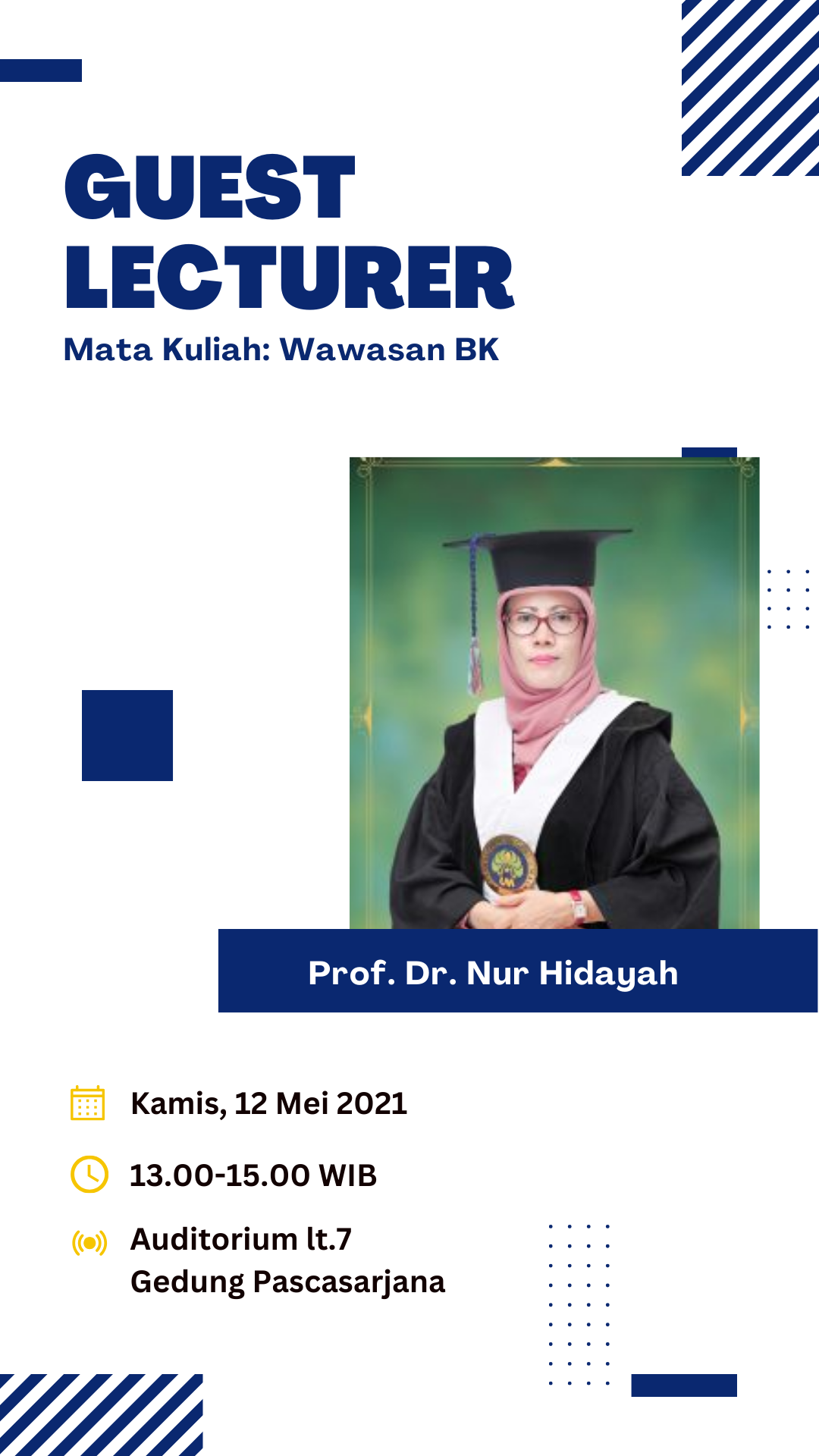 GUEST
LECTURER
Mata Kuliah: Wawasan BK

Prof. Dr. Nur Hidayah

Kamis, 12 Mei 2021

13.00-15.00 WIB

Auditorium lt.7
Gedung Pascasarjana